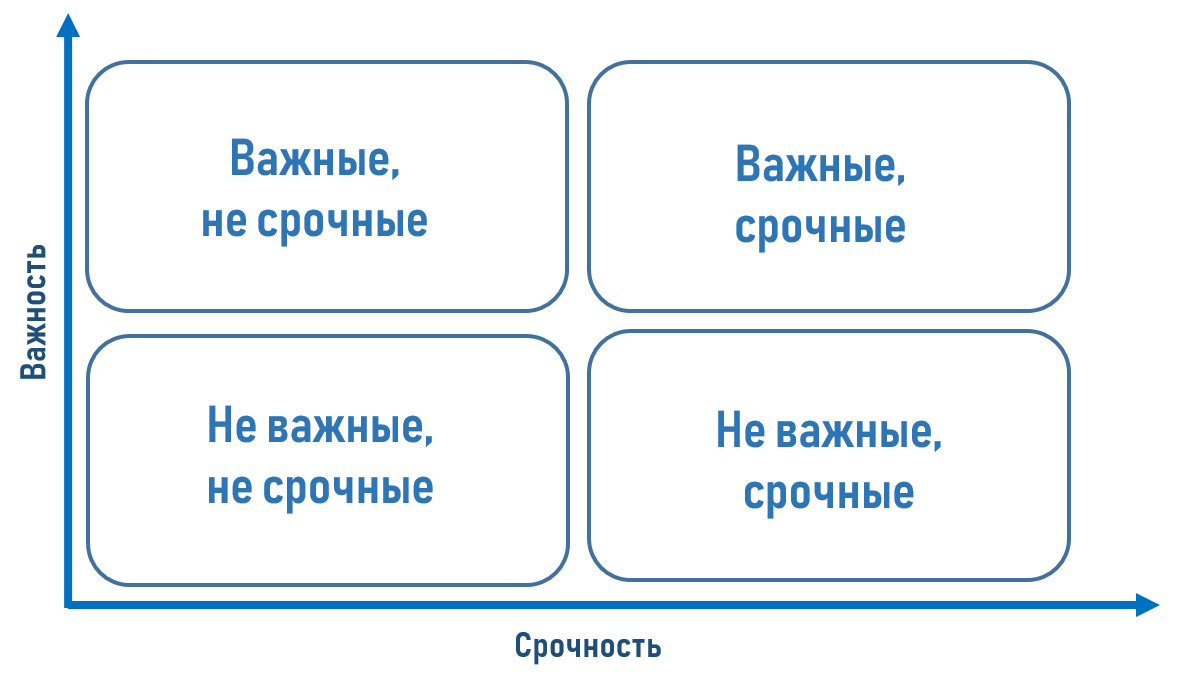 Важность

Важные, не срочные

Важные, срочные

Не важные, не срочные

Не важные, срочные

Срочность